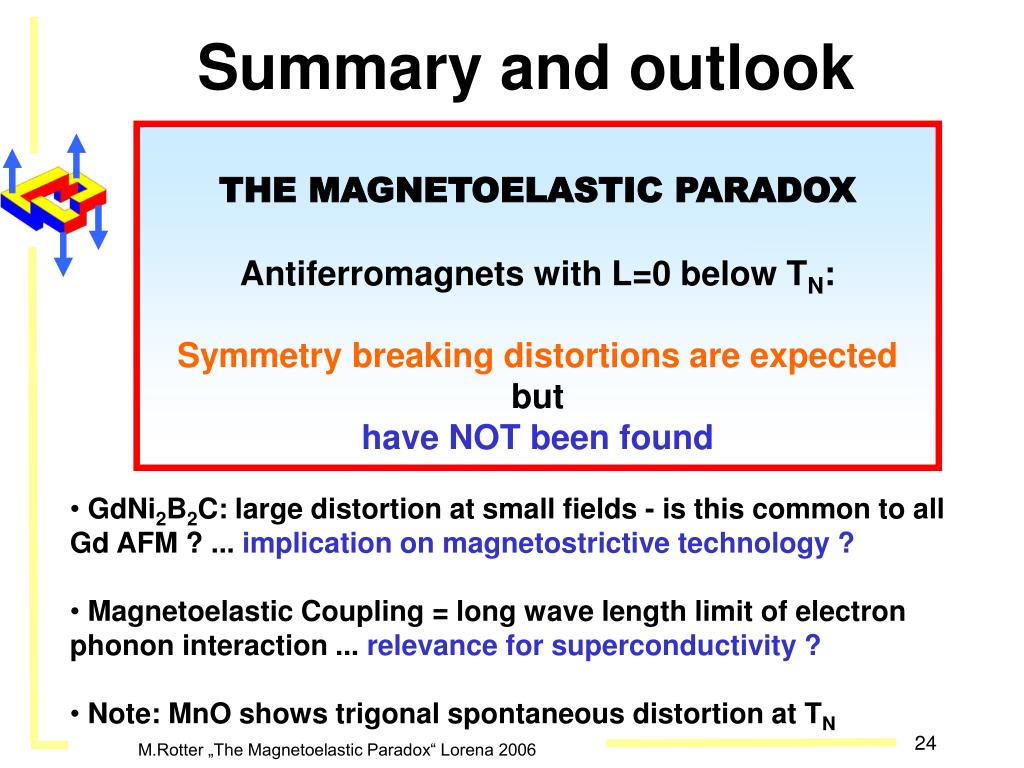 Summary and outlook

THE MAGNETOELASTIC PARADOX

Antiferromagnets with L=0 below $T_N$:

Symmetry breaking distortions are expected
but
have NOT been found

• $GdNi_2B_2C$: large distortion at small fields - is this common to all Gd AFM ? ... implication on magnetostrictive technology ?

• Magnetoelastic Coupling = long wave length limit of electron phonon interaction ... relevance for superconductivity ?

• Note: MnO shows trigonal spontaneous distortion at $T_N$

M.Rotter „The Magnetoelastic Paradox“ Lorena 2006

24